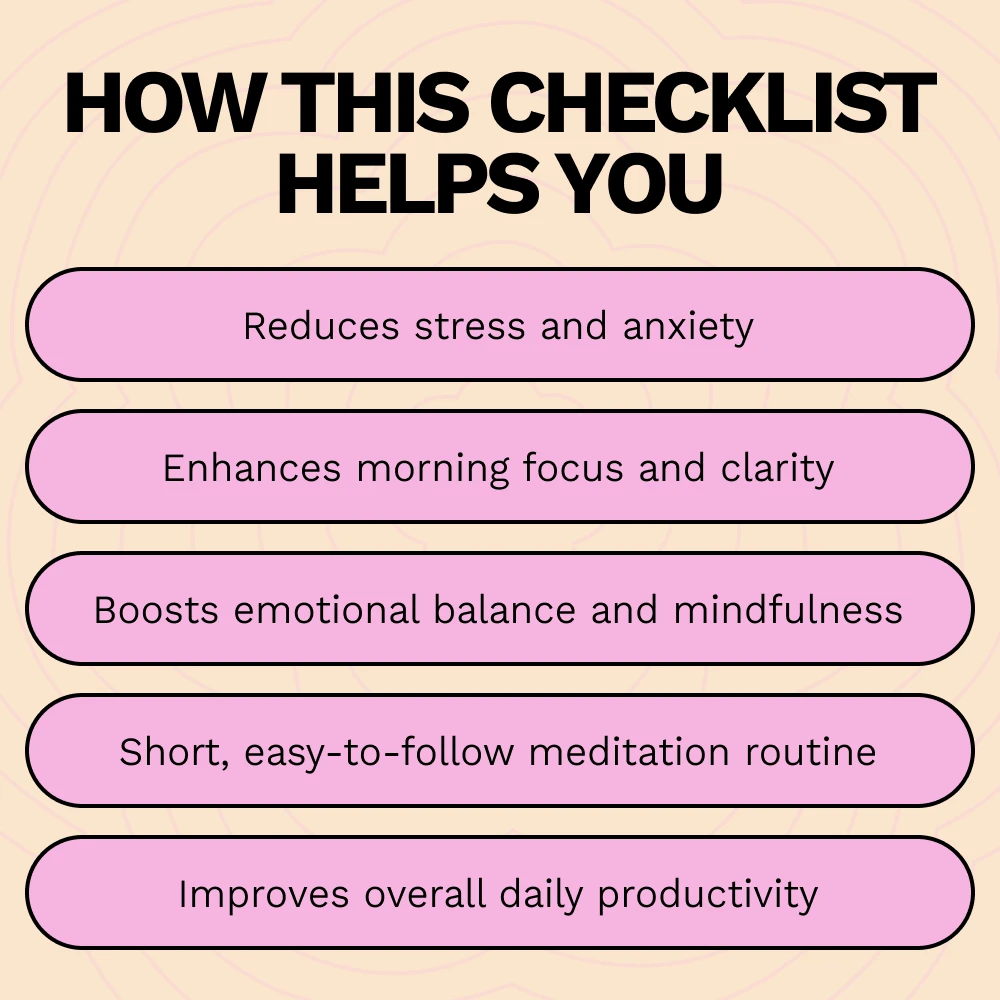 HOW THIS CHECKLIST HELPS YOU

Reduces stress and anxiety

Enhances morning focus and clarity

Boosts emotional balance and mindfulness

Short, easy-to-follow meditation routine

Improves overall daily productivity